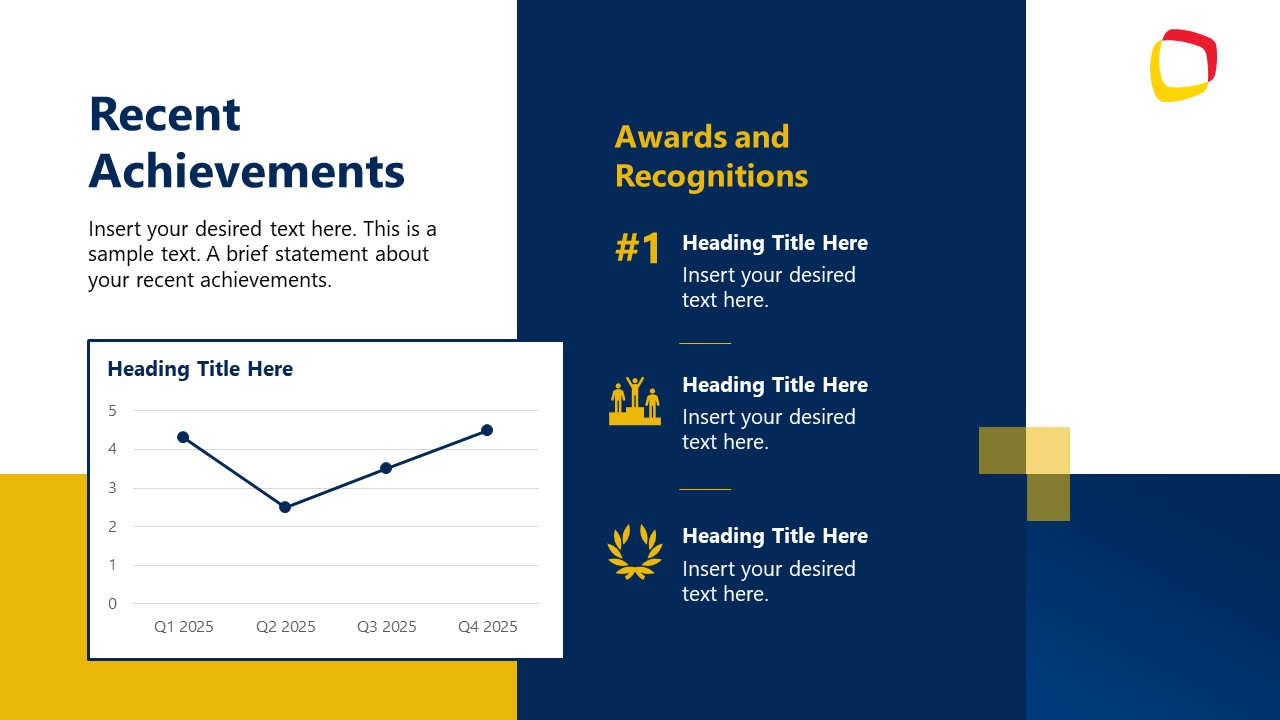 Recent Achievements

Insert your desired text here. This is a sample text. A brief statement about your recent achievements.

Heading Title Here

5
4
3
2
1
0

Q1 2025 Q2 2025 Q3 2025 Q4 2025

Awards and Recognitions

#1 Heading Title Here
Insert your desired text here.

Heading Title Here
Insert your desired text here.

Heading Title Here
Insert your desired text here.